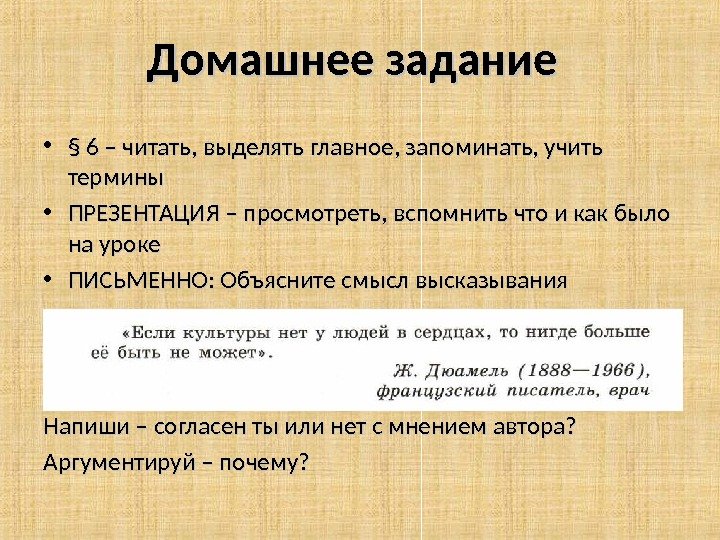 Домашнее задание

• § 6 – читать, выделять главное, запоминать, учить термины

• ПРЕЗЕНТАЦИЯ – просмотреть, вспомнить что и как было на уроке

• ПИСЬМЕННО: Объясните смысл высказывания

«Если культуры нет у людей в сердцах, то нигде больше её быть не может».

Ж. Дюамель (1888—1966), французский писатель, врач

Напиши – согласен ты или нет с мнением автора?

Аргументируй – почему?